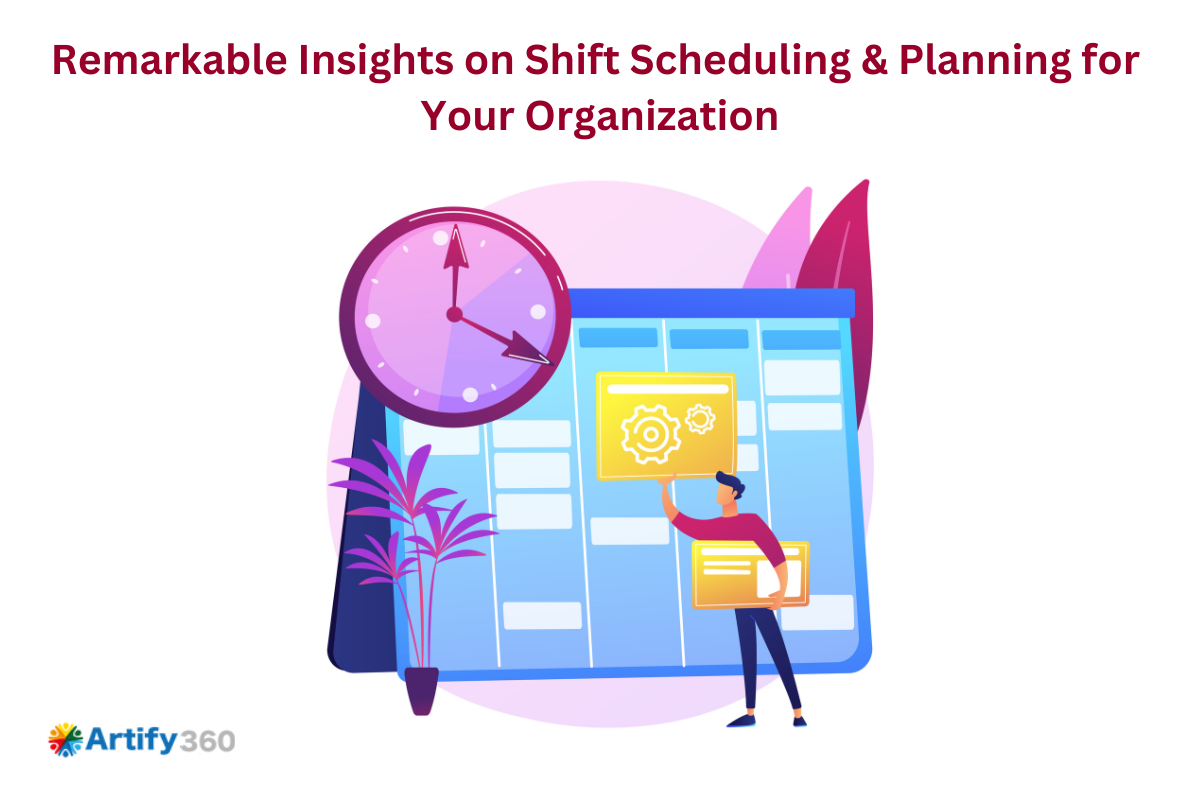 Remarkable Insights on Shift Scheduling & Planning for Your Organization

Artify360